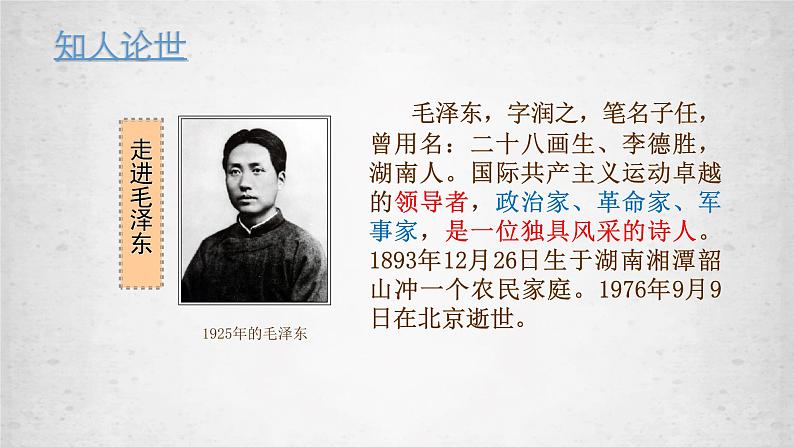 知人论世

走进毛泽东

1925年的毛泽东

毛泽东，字润之，笔名子任，曾用名：二十八画生、李德胜，湖南人。国际共产主义运动卓越的领导者，政治家、革命家、军事家，是一位独具风采的诗人。1893年12月26日生于湖南湘潭韶山冲一个农民家庭。1976年9月9日在北京逝世。